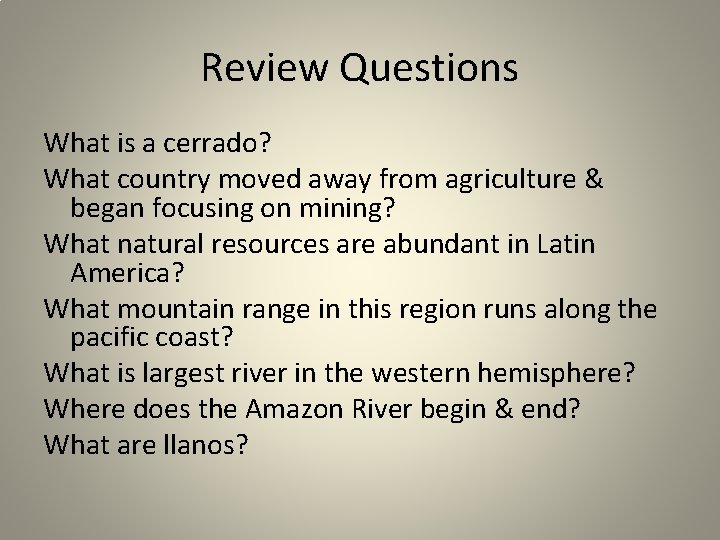 Review Questions

What is a cerrado?

What country moved away from agriculture & began focusing on mining?

What natural resources are abundant in Latin America?

What mountain range in this region runs along the pacific coast?

What is largest river in the western hemisphere?

Where does the Amazon River begin & end?

What are llanos?